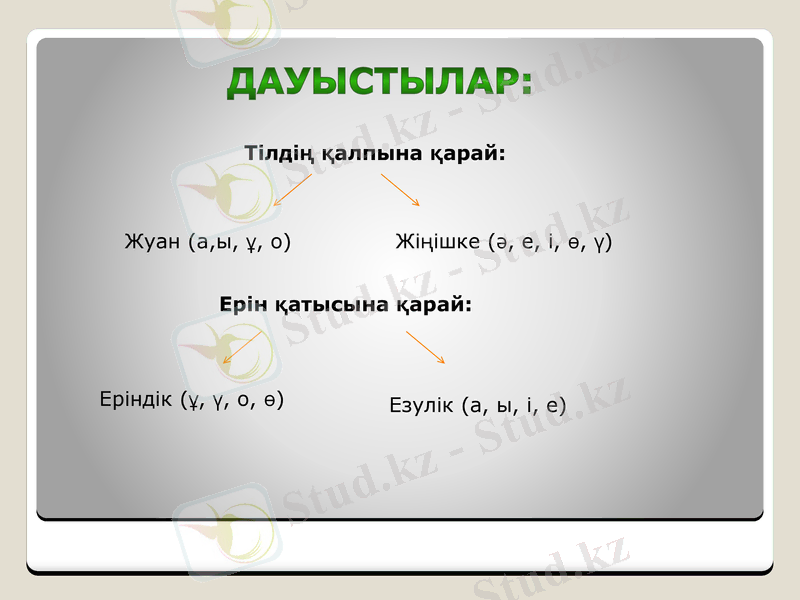 ДАУЫСТЫЛАР:

Тілдің қалпына қарай:

Жуан (а,ы, ұ, о)

Жіңішке (ә, е, і, ө, ү)

Ерін қатысына қарай:

Еріндік (ұ, ү, о, ө)

Езулік (а, ы, і, е)

Stud.kz - Stud.kz